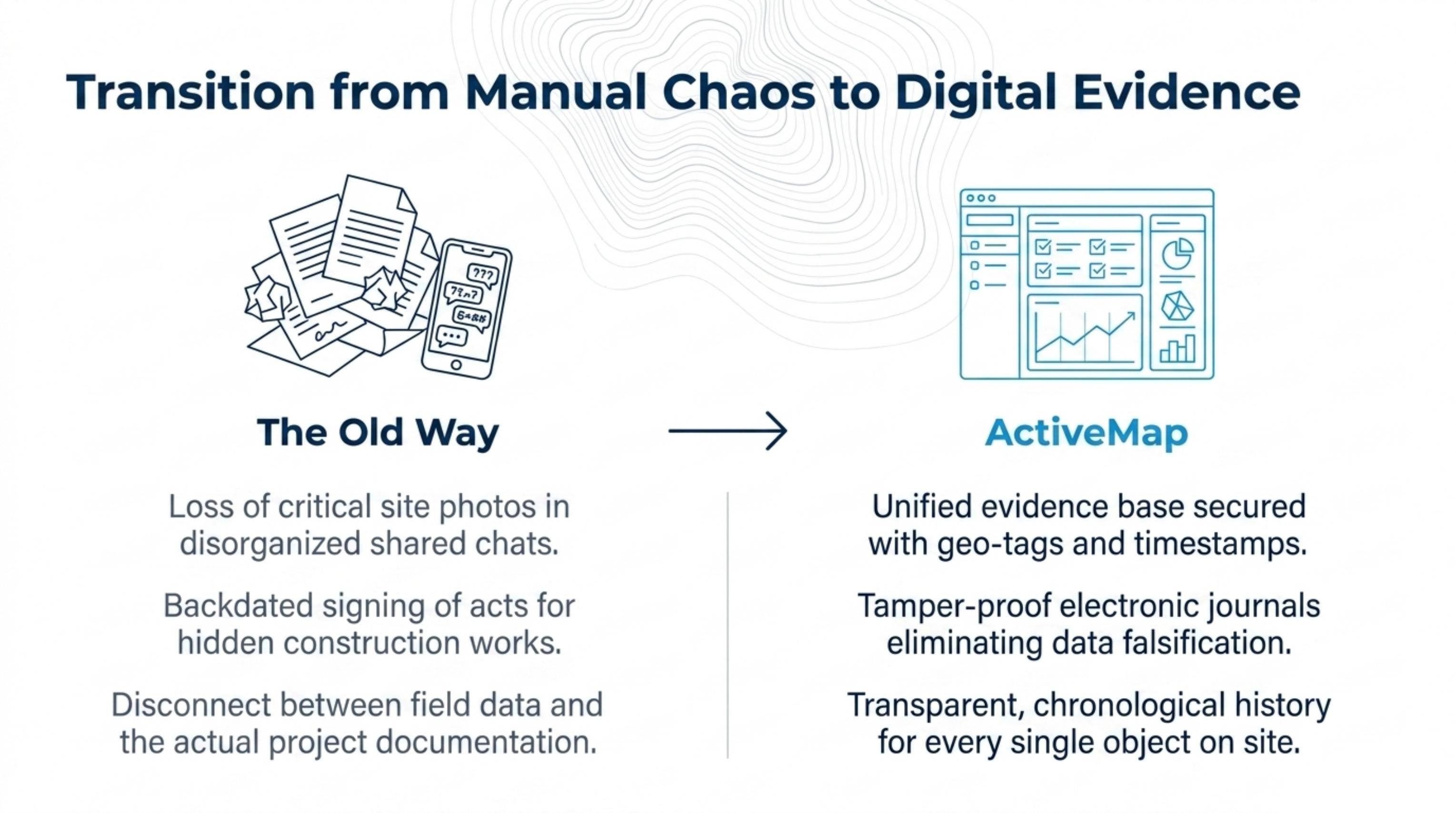 Transition from Manual Chaos to Digital Evidence

The Old Way

Loss of critical site photos in disorganized shared chats.

Backdated signing of acts for hidden construction works.

Disconnect between field data and the actual project documentation.

ActiveMap

Unified evidence base secured with geo-tags and timestamps.

Tamper-proof electronic journals eliminating data falsification.

Transparent, chronological history for every single object on site.